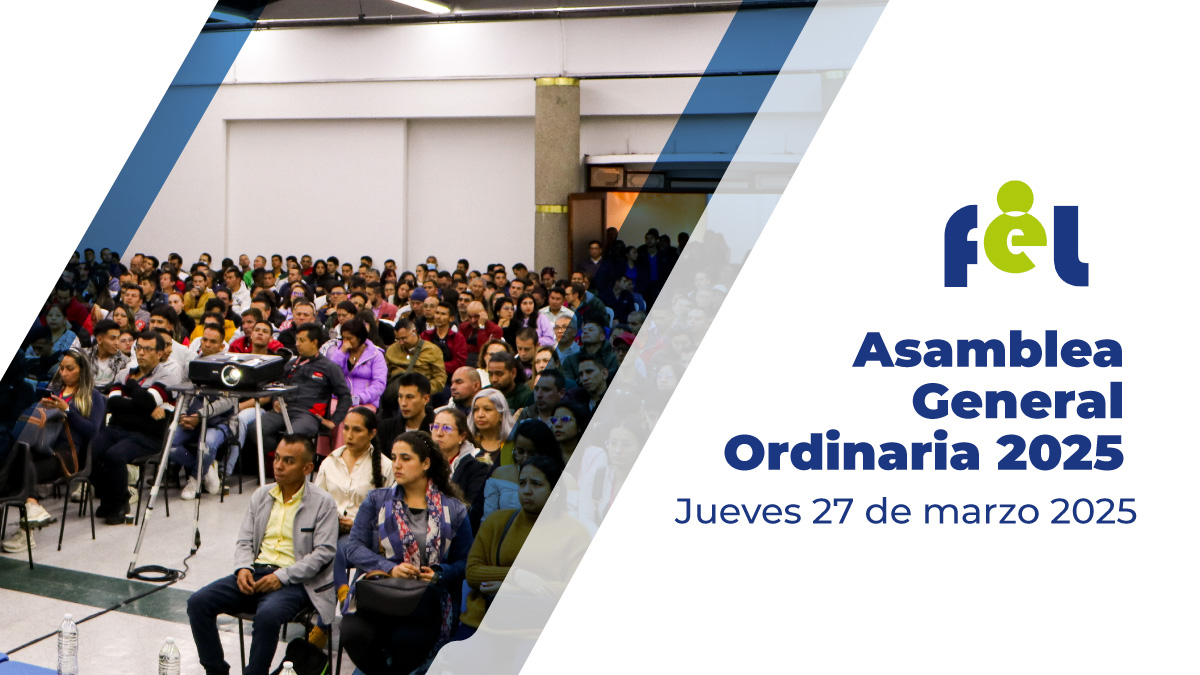 fel

Asamblea General Ordinaria 2025

Jueves 27 de marzo 2025